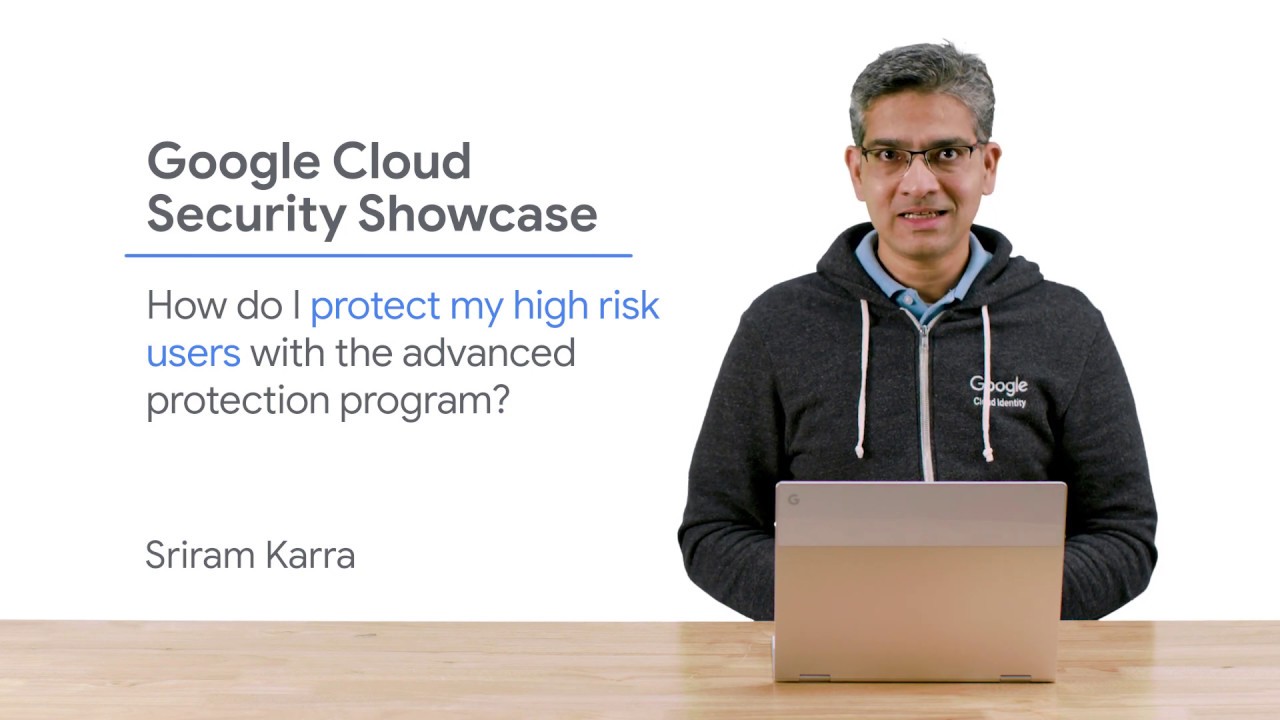 Google Cloud Security Showcase

How do I protect my high risk users with the advanced protection program?

Sriram Karra

Google Cloud Identity

G